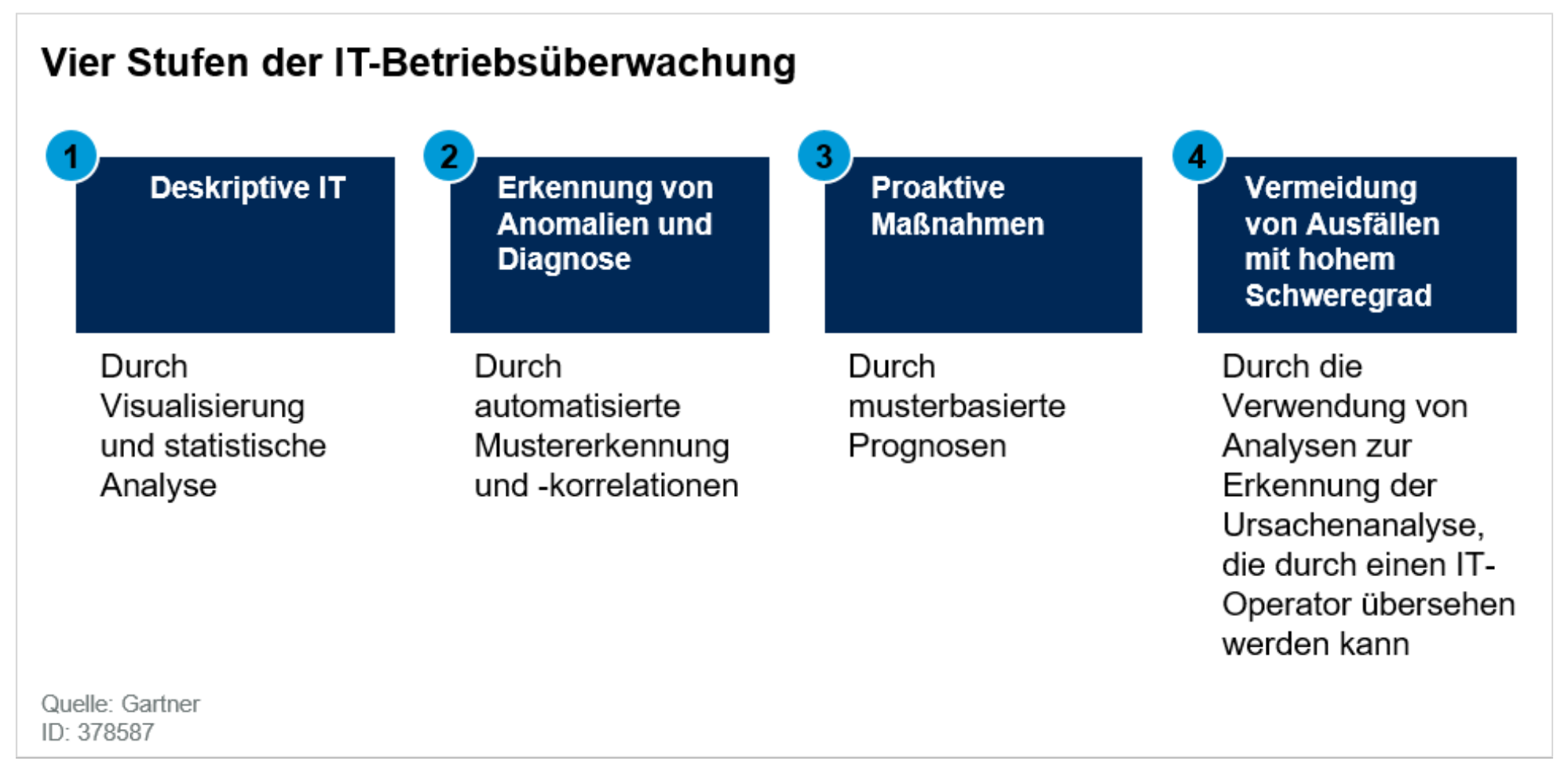 Vier Stufen der IT-Betriebsüberwachung

1
Deskriptive IT
Durch Visualisierung und statistische Analyse

2
Erkennung von Anomalien und Diagnose
Durch automatisierte Mustererkennung und -korrelationen

3
Proaktive Maßnahmen
Durch musterbasierte Prognosen

4
Vermeidung von Ausfällen mit hohem Schweregrad
Durch die Verwendung von Analysen zur Erkennung der Ursachenanalyse, die durch einen IT-Operator übersehen werden kann

Quelle: Gartner
ID: 378587